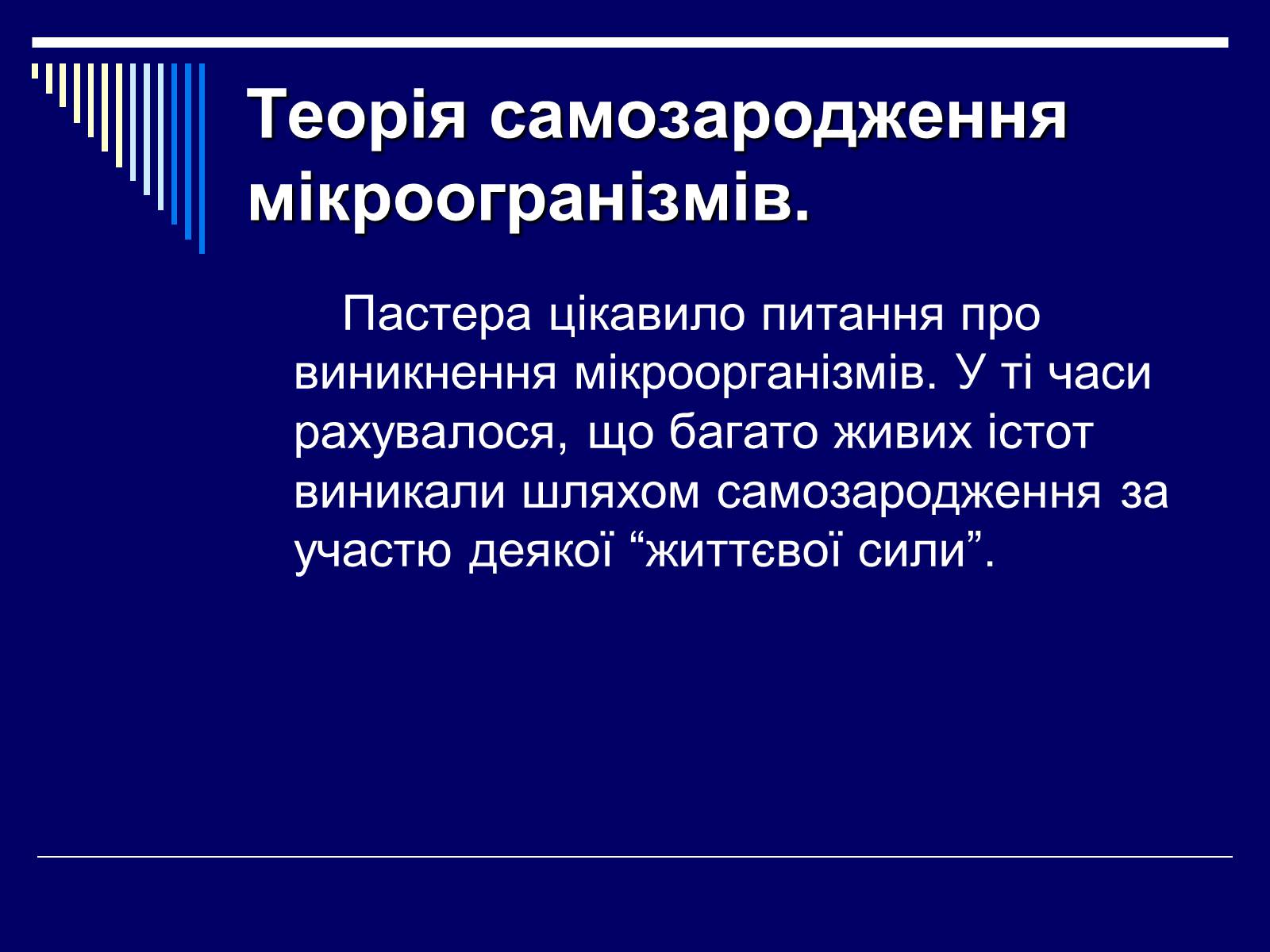 Теорія самозародження мікроогранізмів.

Пастера цікавило питання про виникнення мікроорганізмів. У ті часи рахувалося, що багато живих істот виникали шляхом самозародження за участю деякої “життєвої сили”.